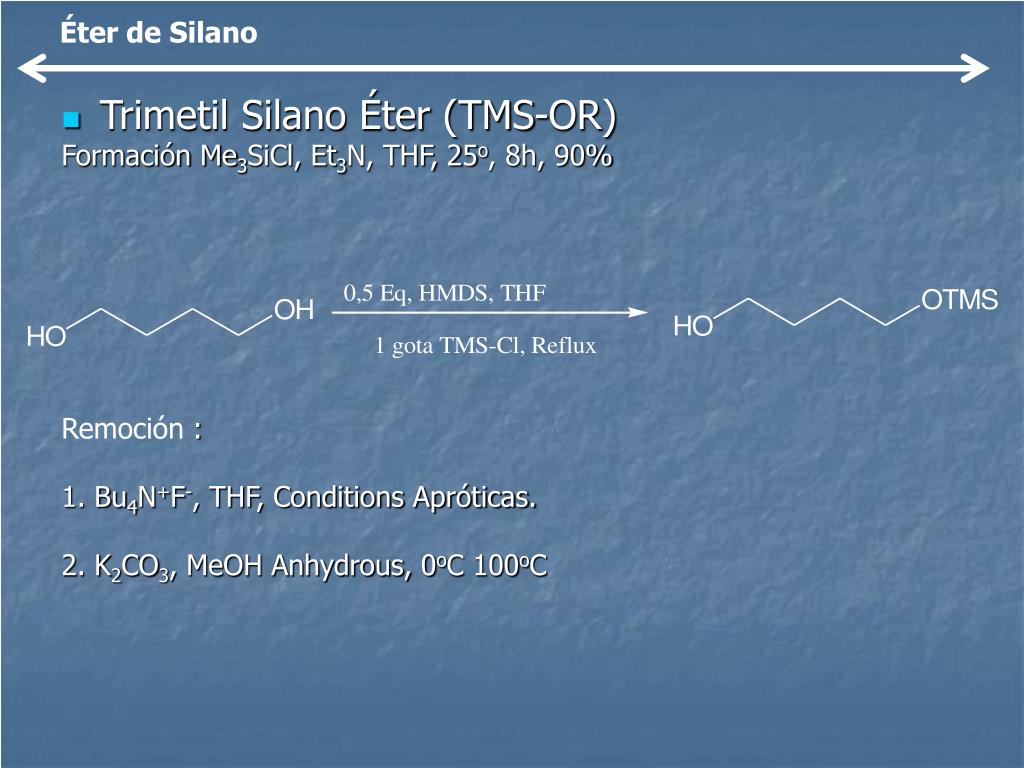 Éter de Silano

Trimetil Silano Éter (TMS-OR)

Formación $Me_3SiCl$, $Et_3N$, THF, $25^o$, 8h, 90%

HO

OH

0,5 Eq, HMDS, THF

1 gota TMS-Cl, Reflux

HO

OTMS

Remoción :

1. $Bu_4N^+F^-$, THF, Conditions Apróticas.

2. $K_2CO_3$, MeOH Anhydrous, $0^oC$ $100^oC$